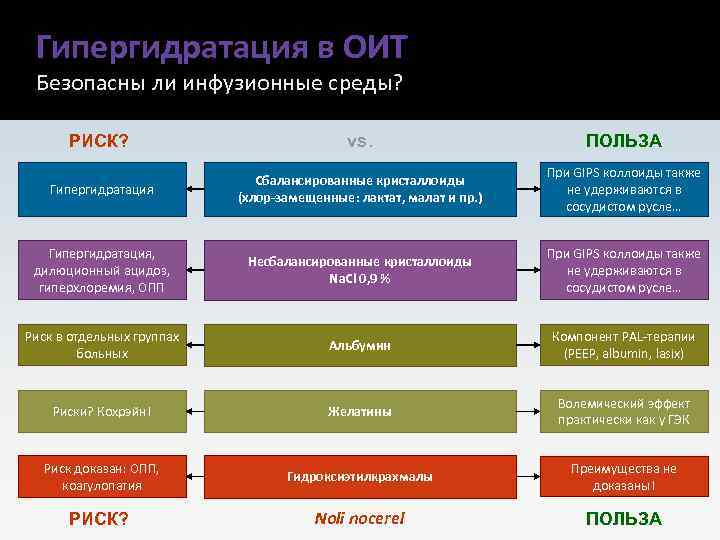 Гипергидратация в ОИТ
Безопасны ли инфузионные среды?

РИСК?

vs.

ПОЛЬЗА

Гипергидратация

Сбалансированные кристаллоиды (хлор-замещенные: лактат, малат и пр.)

При GIPS коллоиды также не удерживаются в сосудистом русле…

Гипергидратация, дилюционный ацидоз, гиперхлоремия, ОПП

Несбалансированные кристаллоиды NaCl 0,9 %

При GIPS коллоиды также не удерживаются в сосудистом русле…

Риск в отдельных группах больных

Альбумин

Компонент PAL-терапии (PEEP, albumin, lasix)

Риски? Кохрэйн!

Желатины

Волемический эффект практически как у ГЭК

Риск доказан: ОПП, коагулопатия

Гидроксиэтилкрахмалы

Преимущества не доказаны!

РИСК?

Noli nocere!

ПОЛЬЗА